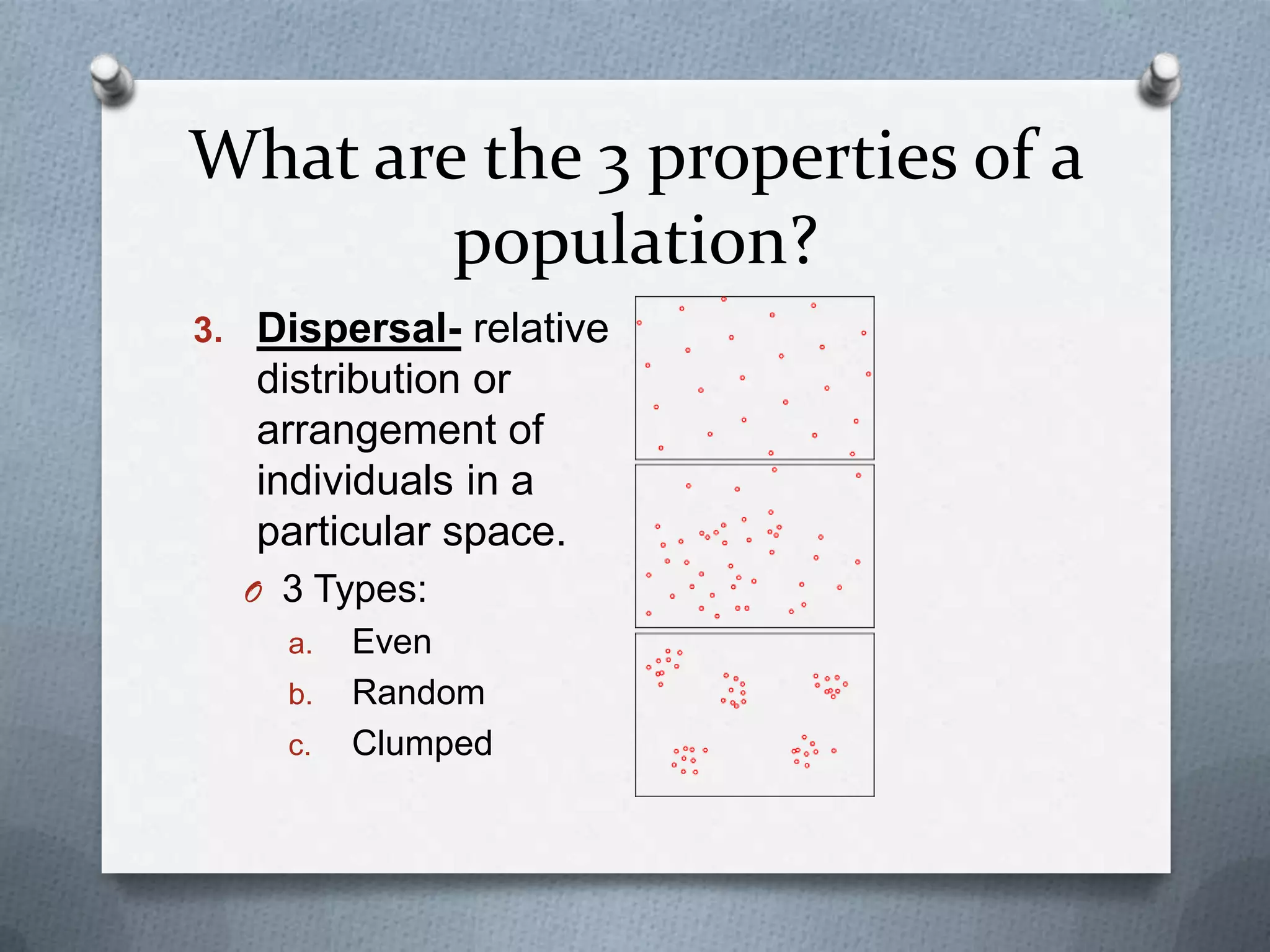 What are the 3 properties of a population?

3. Dispersal- relative distribution or arrangement of individuals in a particular space.

O 3 Types:

a. Even
b. Random
c. Clumped